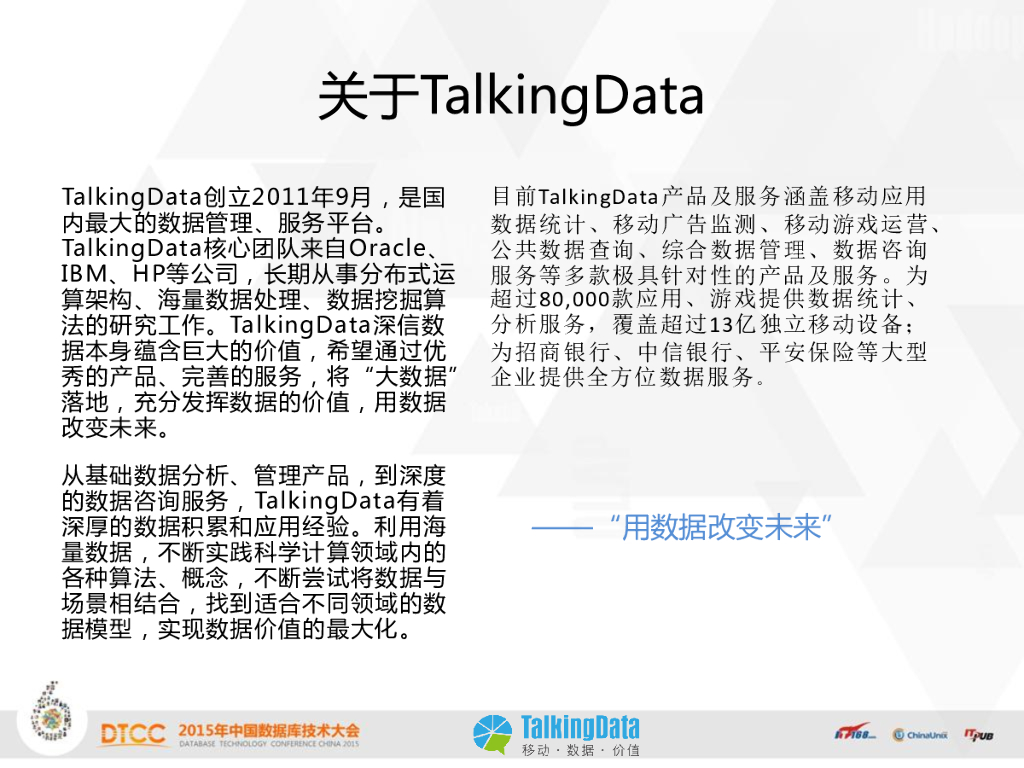 关于TalkingData

TalkingData创立2011年9月，是国内最大的数据管理、服务平台。TalkingData核心团队来自Oracle、IBM、HP等公司，长期从事分布式运算架构、海量数据处理、数据挖掘算法的研究工作。TalkingData深信数据本身蕴含巨大的价值，希望通过优秀的产品、完善的服务，将“大数据”落地，充分发挥数据的价值，用数据改变未来。

从基础数据分析、管理产品，到深度的数据咨询服务，TalkingData有着深厚的数据积累和应用经验。利用海量数据，不断实践科学计算领域内的各种算法、概念，不断尝试将数据与场景相结合，找到适合不同领域的数据模型，实现数据价值的最大化。

目前TalkingData产品及服务涵盖移动应用数据统计、移动广告监测、移动游戏运营、公共数据查询、综合数据管理、数据咨询服务等多款极具针对性的产品及服务。为超过80,000款应用、游戏提供数据统计、分析服务，覆盖超过13亿独立移动设备；为招商银行、中信银行、平安保险等大型企业提供全方位数据服务。

——“用数据改变未来”

DTCC 2015年中国数据库技术大会 DATABASE TECHNOLOGY CONFERENCE CHINA 2015

TalkingData 移动 · 数据 · 价值

IT168 ChinaUnix ITPUB